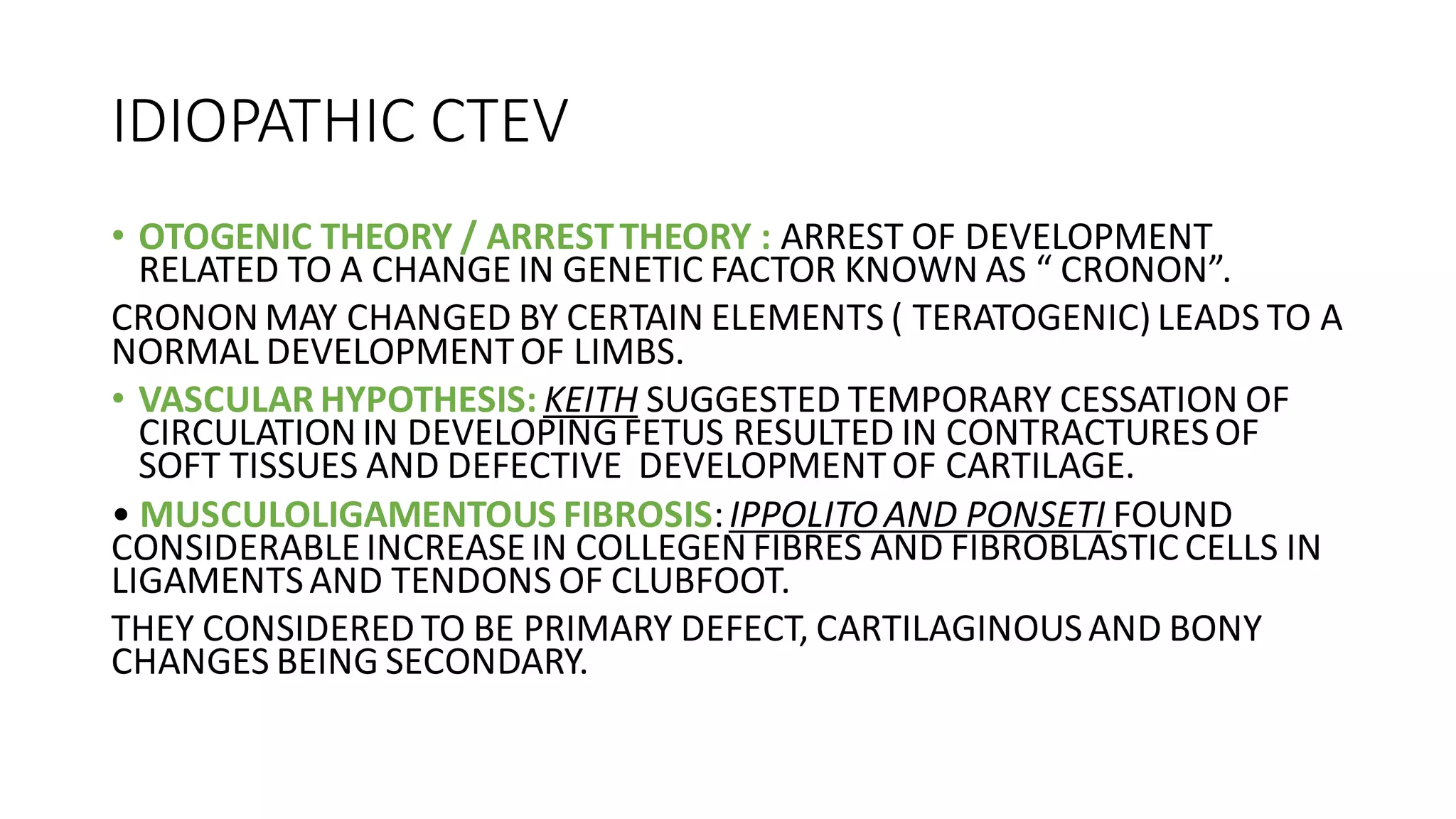 IDIOPATHIC CTEV

• OTOGENIC THEORY / ARREST THEORY : ARREST OF DEVELOPMENT RELATED TO A CHANGE IN GENETIC FACTOR KNOWN AS “ CRONON”.

CRONON MAY CHANGED BY CERTAIN ELEMENTS ( TERATOGENIC) LEADS TO A NORMAL DEVELOPMENT OF LIMBS.

• VASCULAR HYPOTHESIS: KEITH SUGGESTED TEMPORARY CESSATION OF CIRCULATION IN DEVELOPING FETUS RESULTED IN CONTRACTURES OF SOFT TISSUES AND DEFECTIVE DEVELOPMENT OF CARTILAGE.

• MUSCULOLIGAMENTOUS FIBROSIS: IPPOLITO AND PONSETI FOUND CONSIDERABLE INCREASE IN COLLEGEN FIBRES AND FIBROBLASTIC CELLS IN LIGAMENTS AND TENDONS OF CLUBFOOT.

THEY CONSIDERED TO BE PRIMARY DEFECT, CARTILAGINOUS AND BONY CHANGES BEING SECONDARY.